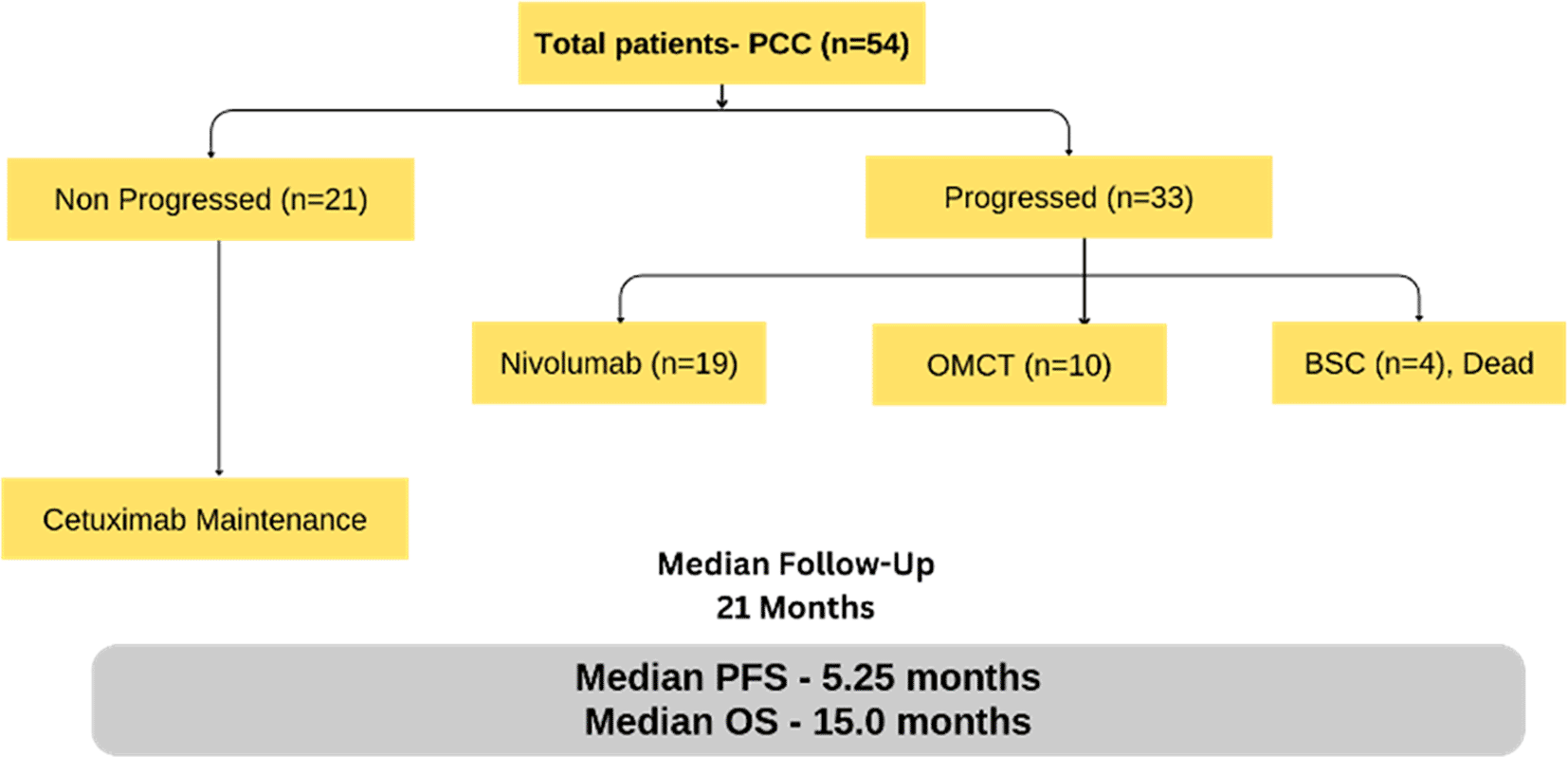 Total patients- PCC (n=54)

Non Progressed (n=21)

Progressed (n=33)

Nivolumab (n=19)

OMCT (n=10)

BSC (n=4), Dead

Cetuximab Maintenance

Median Follow-Up
21 Months

Median PFS - 5.25 months
Median OS - 15.0 months